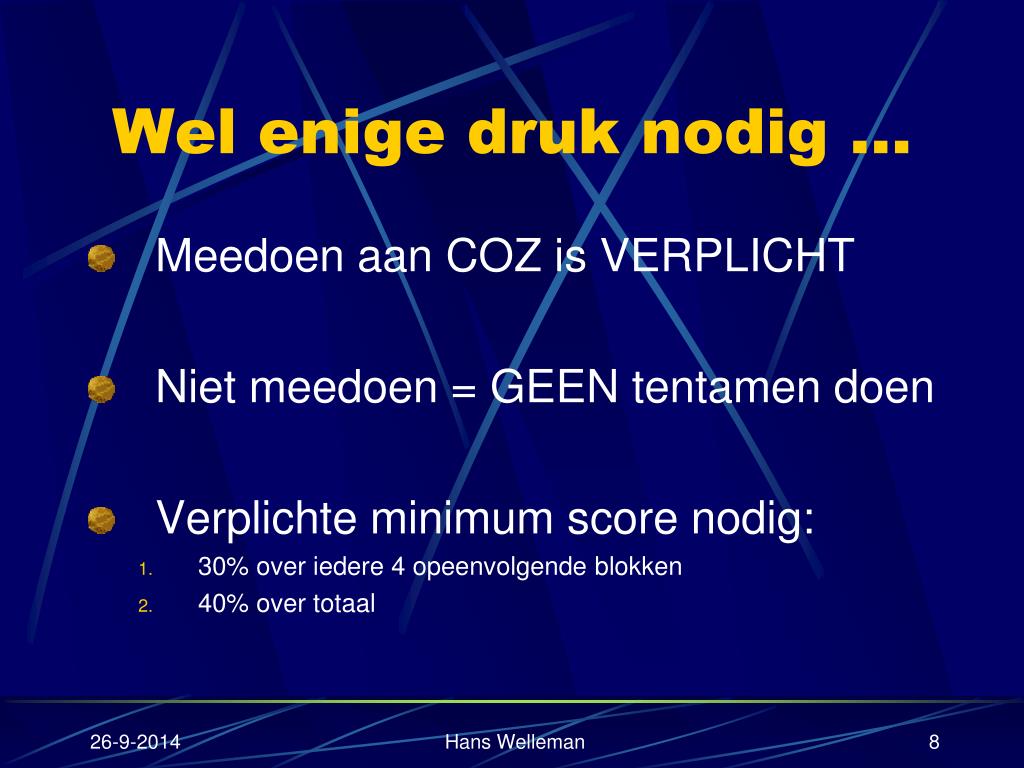 Wel enige druk nodig …

Meedoen aan COZ is VERPLICHT

Niet meedoen = GEEN tentamen doen

Verplichte minimum score nodig:
1. 30% over iedere 4 opeenvolgende blokken
2. 40% over totaal

26-9-2014
Hans Welleman
8